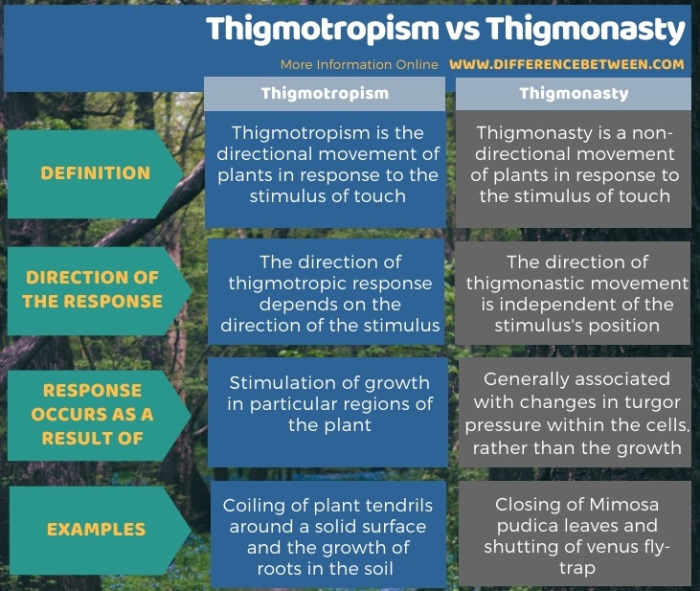 Thigmotropism vs Thigmonasty

More Information Online WWW.DIFFERENCEBETWEEN.COM

| | Thigmotropism | Thigmonasty |
|---|---|---|
| DEFINITION | Thigmotropism is the directional movement of plants in response to the stimulus of touch | Thigmonasty is a non-directional movement of plants in response to the stimulus of touch |
| DIRECTION OF THE RESPONSE | The direction of thigmotropic response depends on the direction of the stimulus | The direction of thigmonastic movement is independent of the stimulus's position |
| RESPONSE OCCURS AS A RESULT OF | Stimulation of growth in particular regions of the plant | Generally associated with changes in turgor pressure within the cells, rather than the growth |
| EXAMPLES | Coiling of plant tendrils around a solid surface and the growth of roots in the soil | Closing of Mimosa pudica leaves and shutting of venus fly-trap |